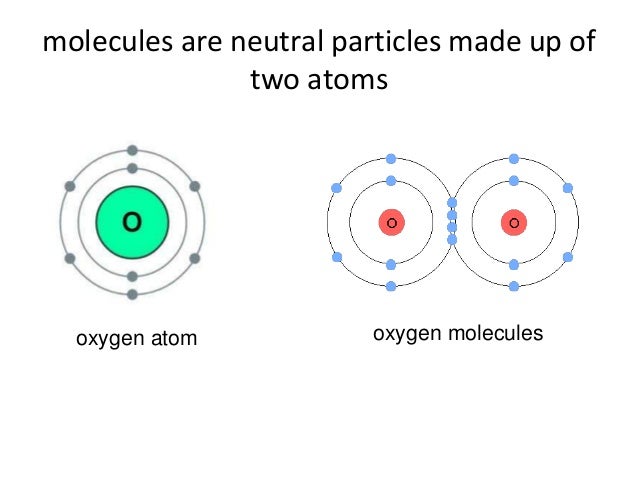 molecules are neutral particles made up of two atoms

O

oxygen atom

O

O

oxygen molecules